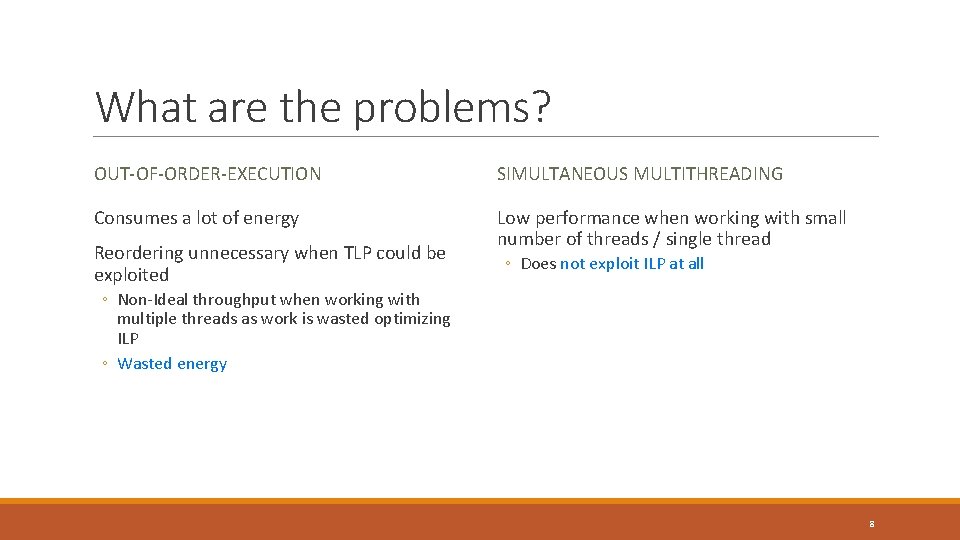 What are the problems?

OUT-OF-ORDER-EXECUTION

Consumes a lot of energy

Reordering unnecessary when TLP could be exploited

◦ Non-Ideal throughput when working with multiple threads as work is wasted optimizing ILP
◦ Wasted energy

SIMULTANEOUS MULTITHREADING

Low performance when working with small number of threads / single thread

◦ Does not exploit ILP at all

8